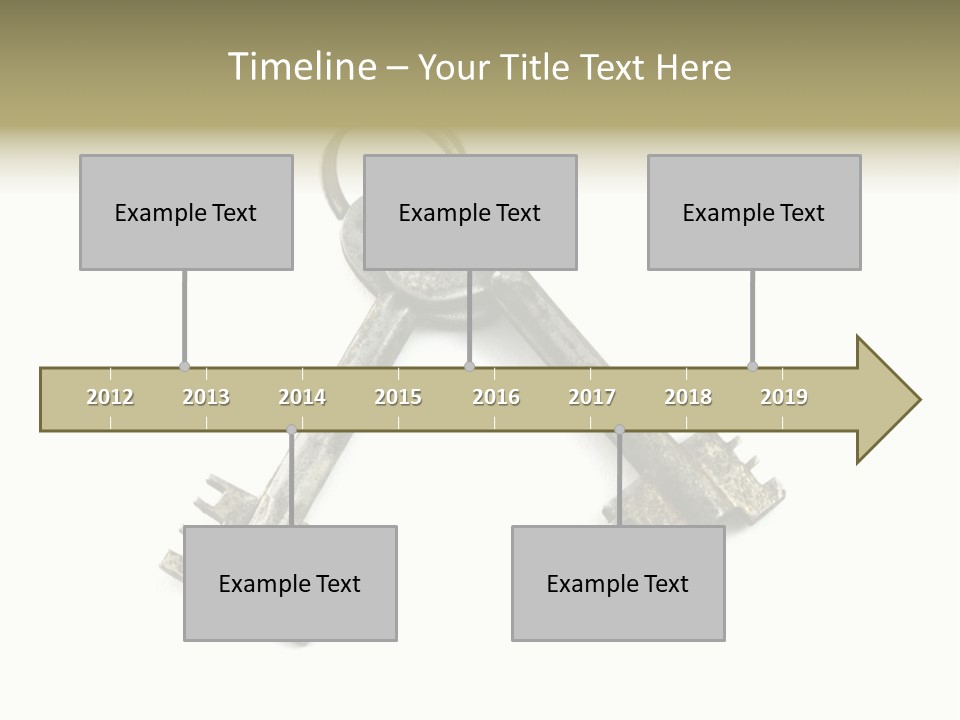 Timeline – Your Title Text Here

Example Text

Example Text

Example Text

2012 2013 2014 2015 2016 2017 2018 2019

Example Text

Example Text